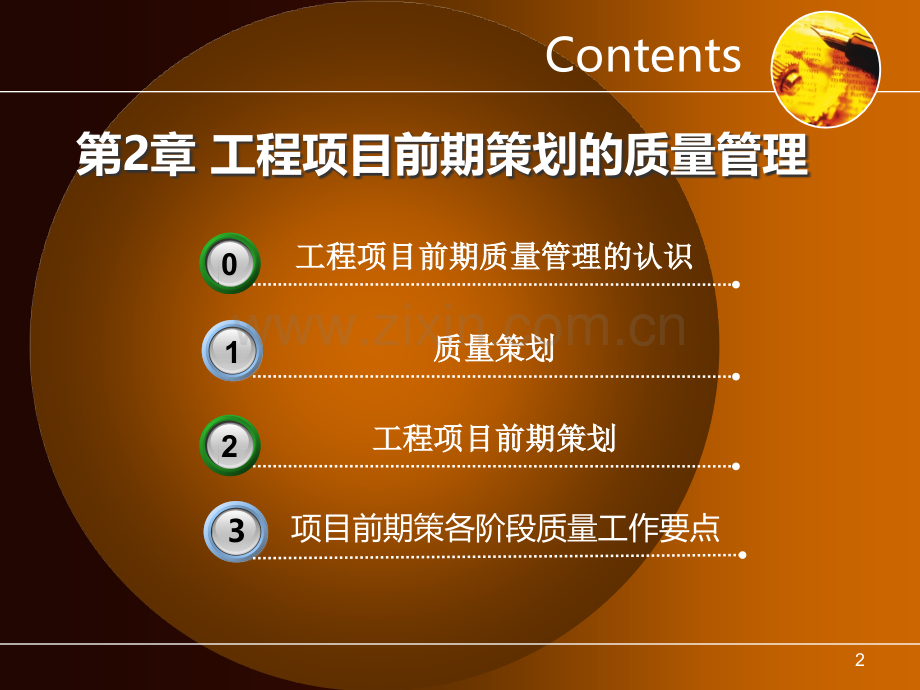 Contents

第2章 工程项目前期策划的质量管理

0 工程项目前期质量管理的认识

www.zixin.com.cn

1 质量策划

2 工程项目前期策划

3 项目前期策各阶段质量工作要点

2